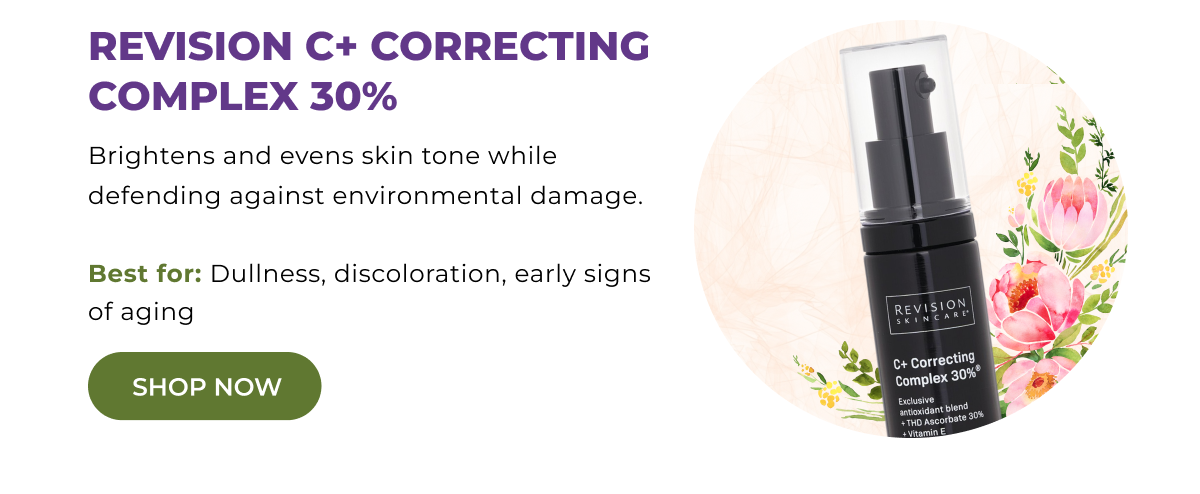 REVISION C+ CORRECTING COMPLEX 30%

Brightens and evens skin tone while defending against environmental damage.

Best for: Dullness, discoloration, early signs of aging

SHOP NOW

REVISION SKINCARE®

C+ Correcting Complex 30%®

Exclusive antioxidant blend + THD Ascorbate 30% + Vitamin E